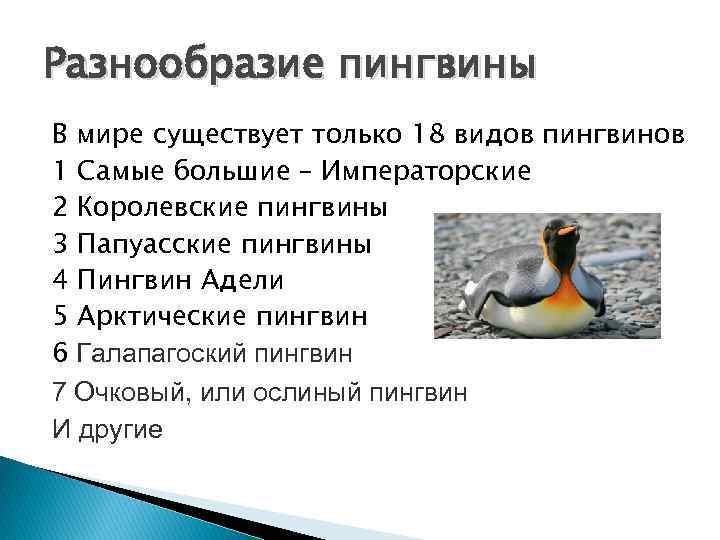 Разнообразие пингвины

В мире существует только 18 видов пингвинов
1 Самые большие – Императорские
2 Королевские пингвины
3 Папуасские пингвины
4 Пингвин Адели
5 Арктические пингвин
6 Галапагоский пингвин
7 Очковый, или ослиный пингвин
И другие